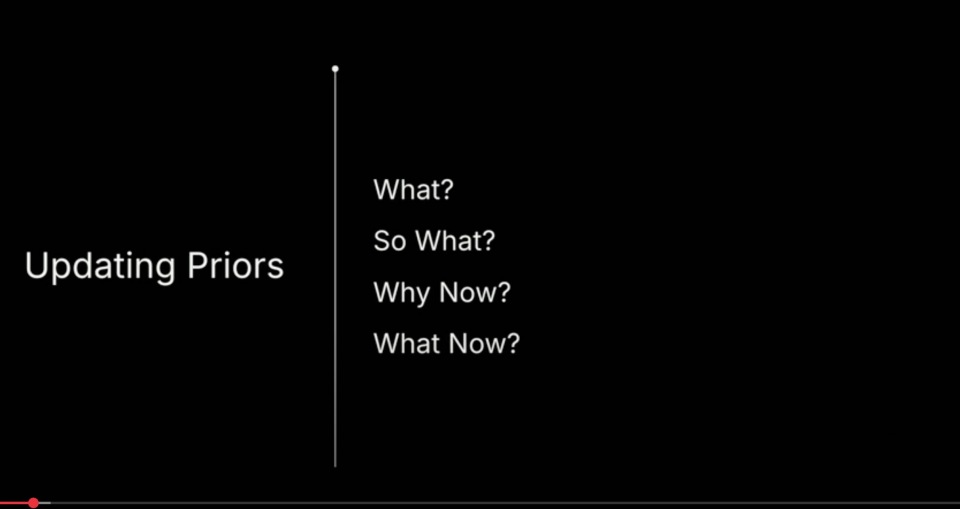 Updating Priors

What?

So What?

Why Now?

What Now?